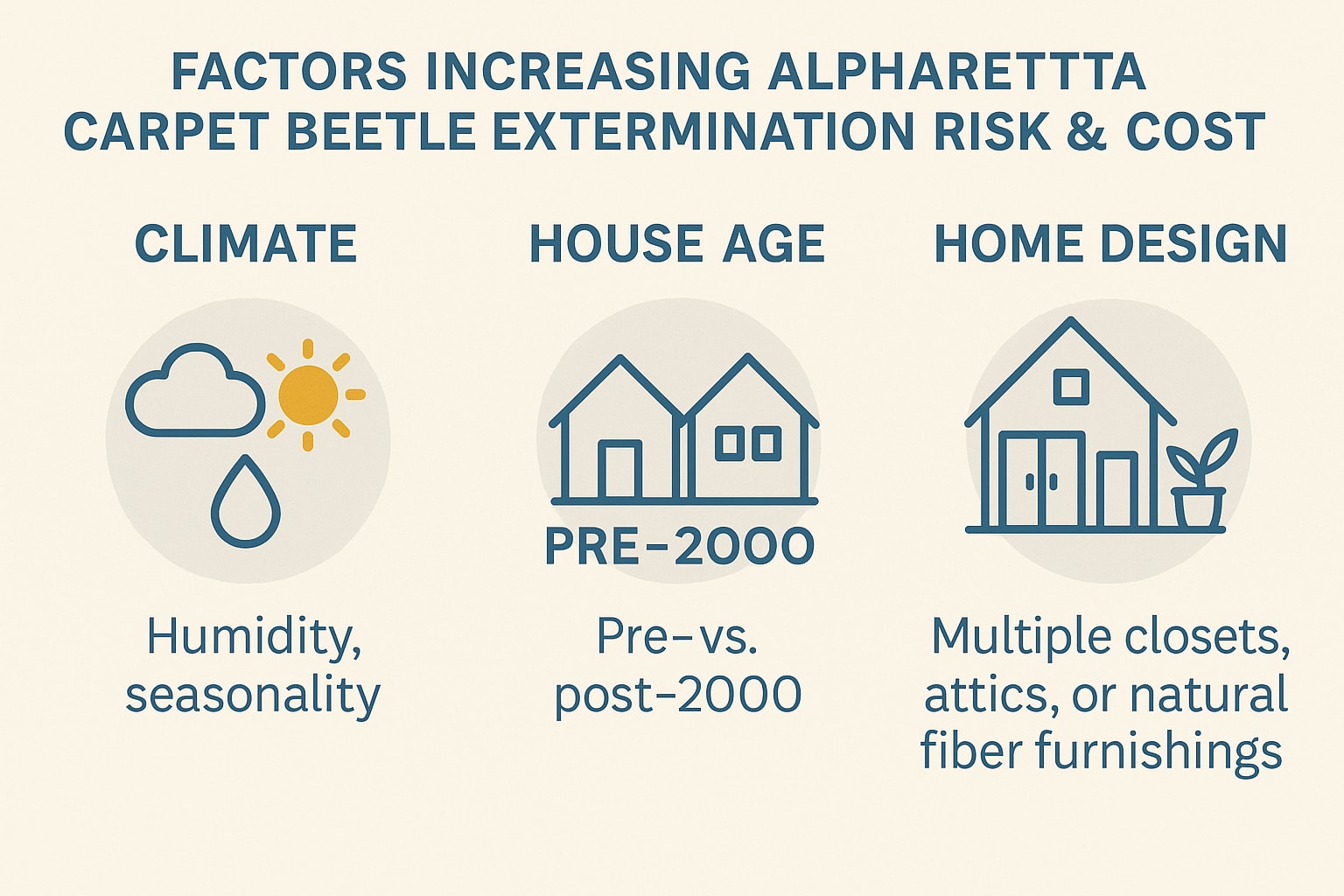 FACTORS INCREASING ALPHARETTTA CARPET BEETLE EXTERMINATION RISK & COST

CLIMATE

Humidity, seasonality

HOUSE AGE

PRE-2000

Pre-vs. post-2000

HOME DESIGN

Multiple closets, attics, or natural fiber furnishings